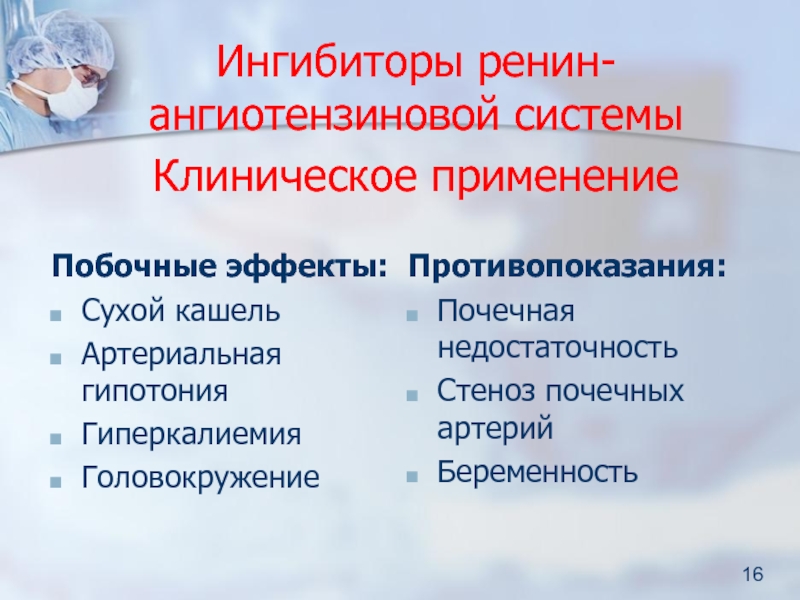 Ингибиторы ренин-ангиотензиновой системы
Клиническое применение

Побочные эффекты:
- Сухой кашель
- Артериальная гипотония
- Гиперкалиемия
- Головокружение

Противопоказания:
- Почечная недостаточность
- Стеноз почечных артерий
- Беременность

16